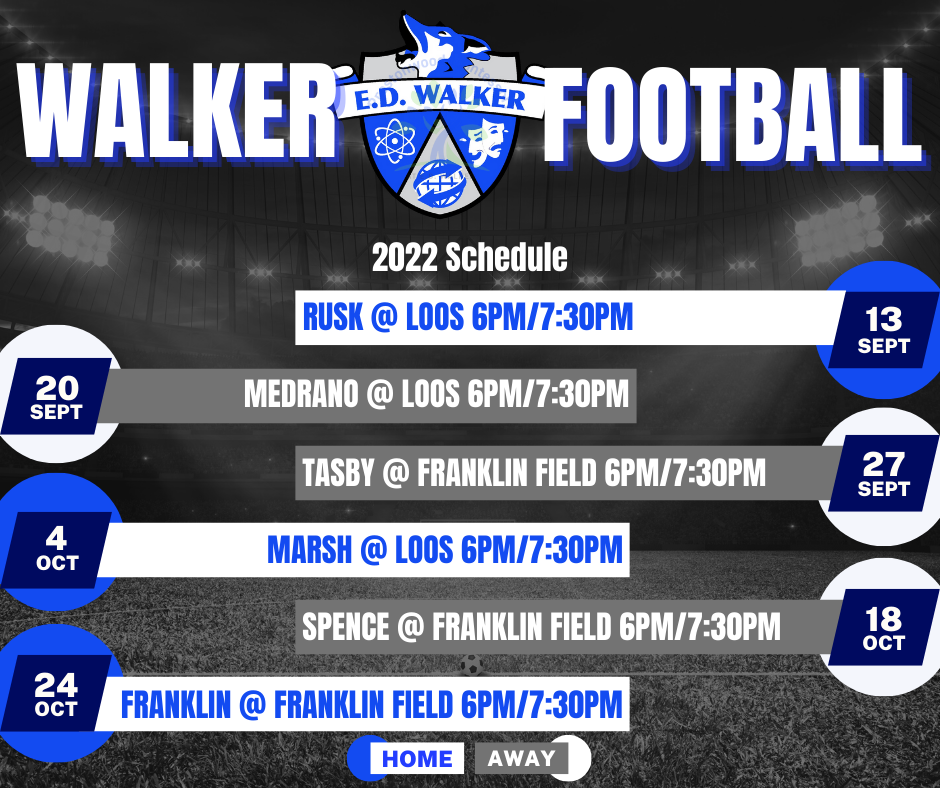 WALKER E.D. WALKER FOOTBALL

2022 Schedule

RUSK @ LOOS 6PM/7:30PM
13 SEPT

20 SEPT
MEDRANO @ LOOS 6PM/7:30PM

TASBY @ FRANKLIN FIELD 6PM/7:30PM
27 SEPT

4 OCT
MARSH @ LOOS 6PM/7:30PM

SPENCE @ FRANKLIN FIELD 6PM/7:30PM
18 OCT

24 OCT
FRANKLIN @ FRANKLIN FIELD 6PM/7:30PM

HOME AWAY